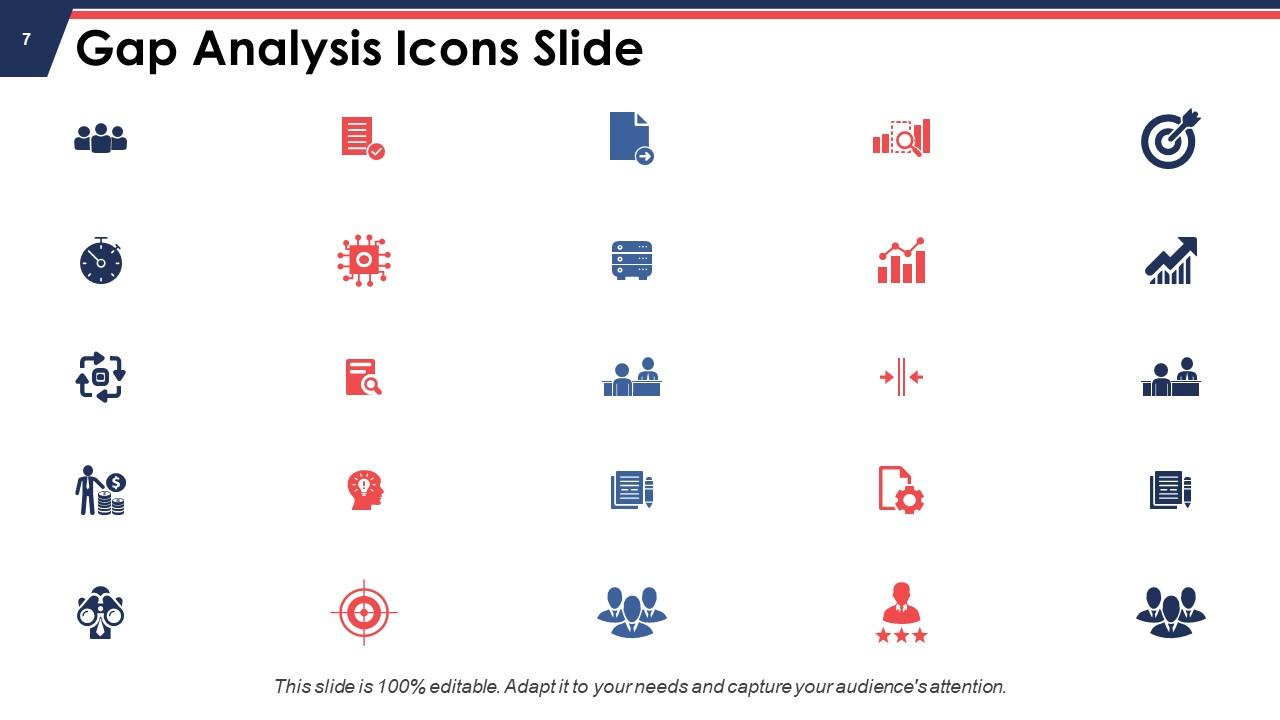 7

Gap Analysis Icons Slide

This slide is 100% editable. Adapt it to your needs and capture your audience's attention.